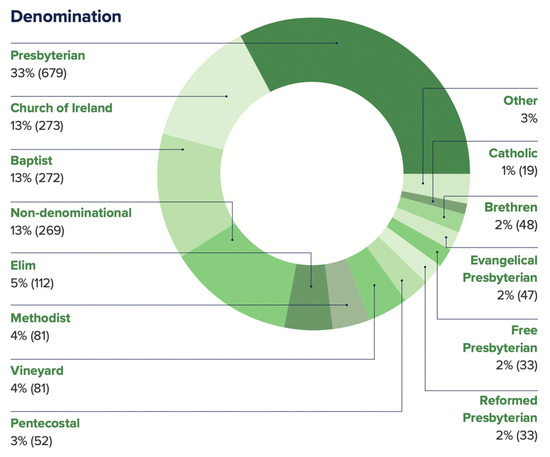 Denomination

Presbyterian
33% (679)

Church of Ireland
13% (273)

Baptist
13% (272)

Non-denominational
13% (269)

Elim
5% (112)

Methodist
4% (81)

Vineyard
4% (81)

Pentecostal
3% (52)

Other
3%

Catholic
1% (19)

Brethren
2% (48)

Evangelical Presbyterian
2% (47)

Free Presbyterian
2% (33)

Reformed Presbyterian
2% (33)